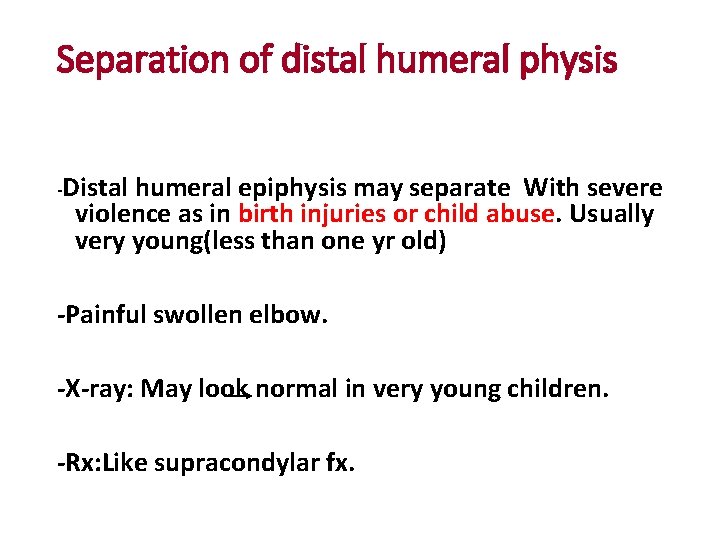 Separation of distal humeral physis

-Distal humeral epiphysis may separate With severe violence as in birth injuries or child abuse. Usually very young(less than one yr old)

-Painful swollen elbow.

-X-ray: May look normal in very young children.

-Rx:Like supracondylar fx.